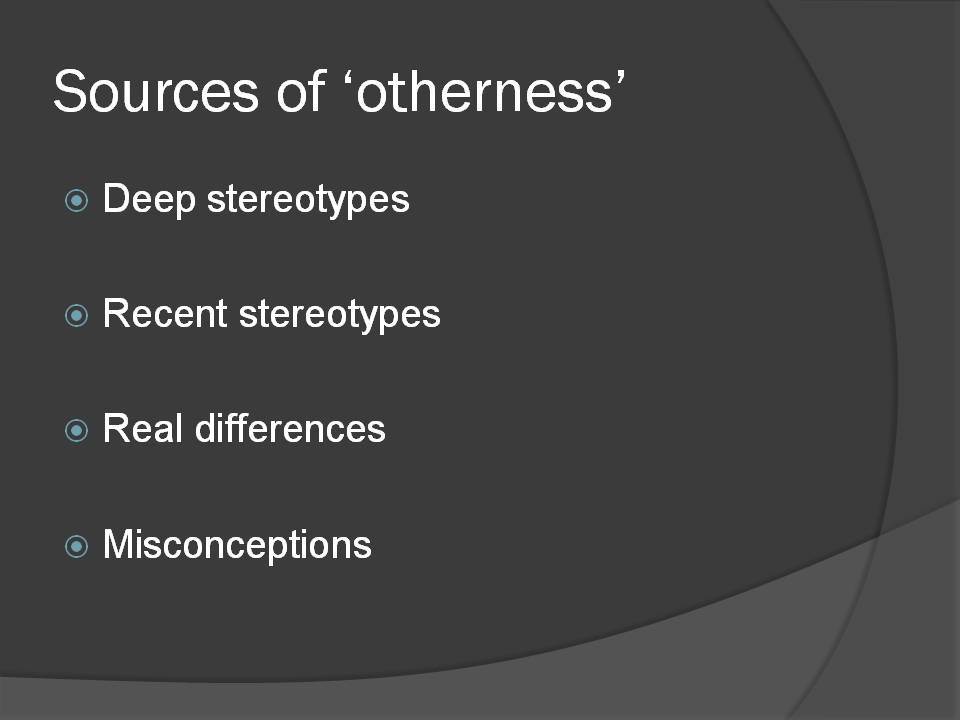 Sources of ‘otherness’

Deep stereotypes

Recent stereotypes

Real differences

Misconceptions